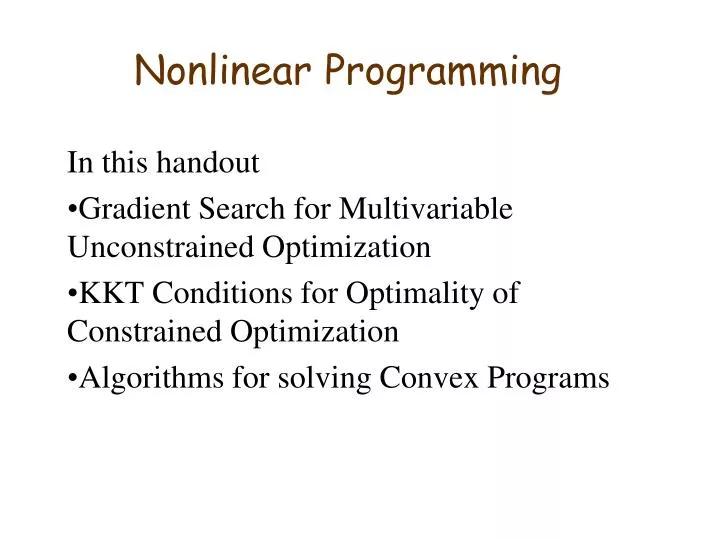 Nonlinear Programming

In this handout

•Gradient Search for Multivariable Unconstrained Optimization

•KKT Conditions for Optimality of Constrained Optimization

•Algorithms for solving Convex Programs